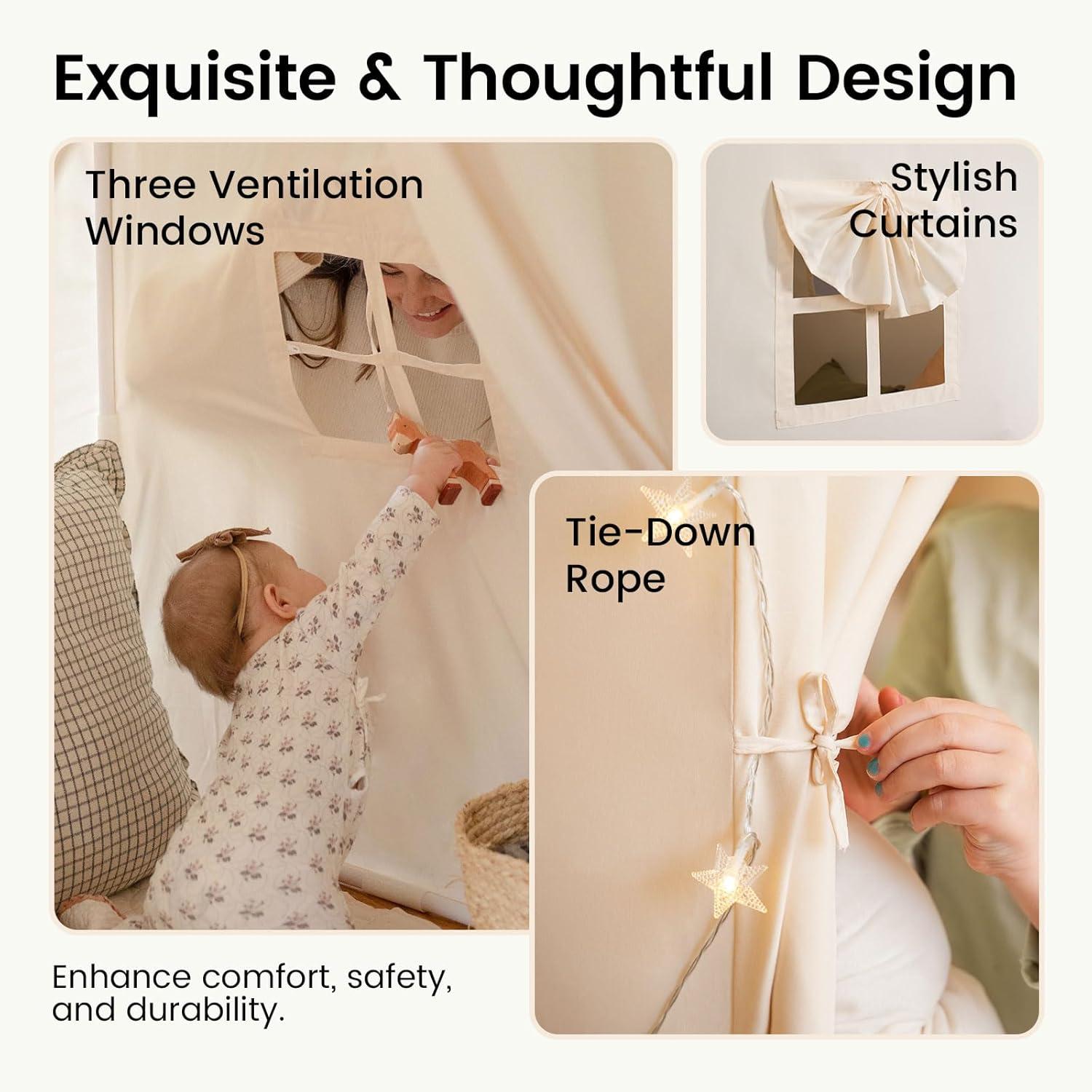 Exquisite & Thoughtful Design

Three Ventilation Windows

Stylish Curtains

Tie-Down Rope

Enhance comfort, safety, and durability.